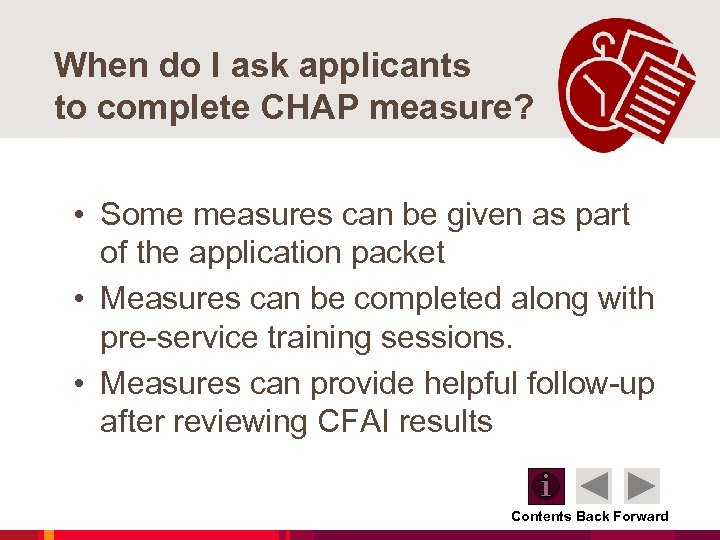 When do I ask applicants to complete CHAP measure?

• Some measures can be given as part of the application packet

• Measures can be completed along with pre-service training sessions.

• Measures can provide helpful follow-up after reviewing CFAI results

i

Contents Back Forward